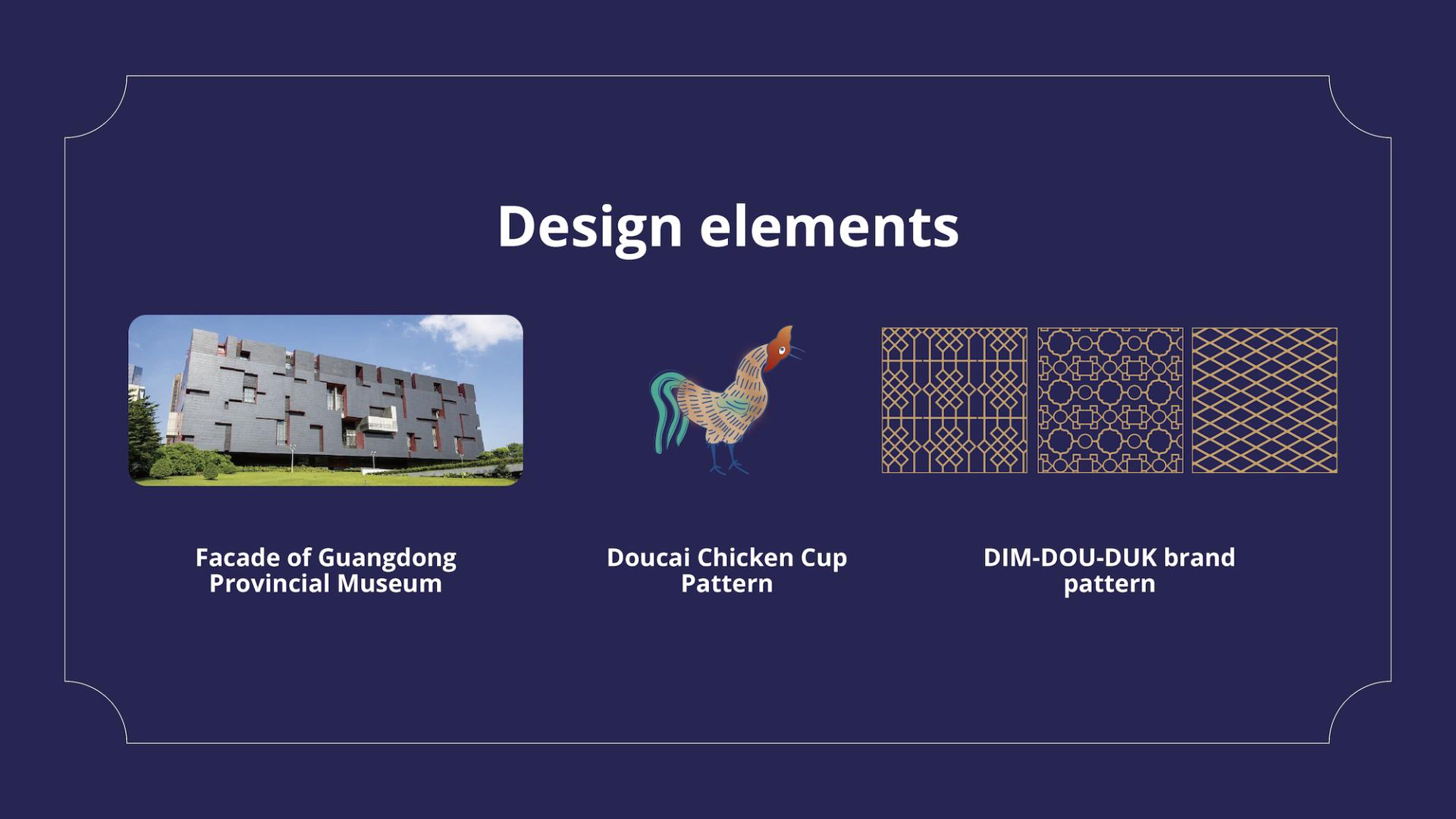 Design elements

Facade of Guangdong Provincial Museum

Doucai Chicken Cup Pattern

DIM-DOU-DUK brand pattern